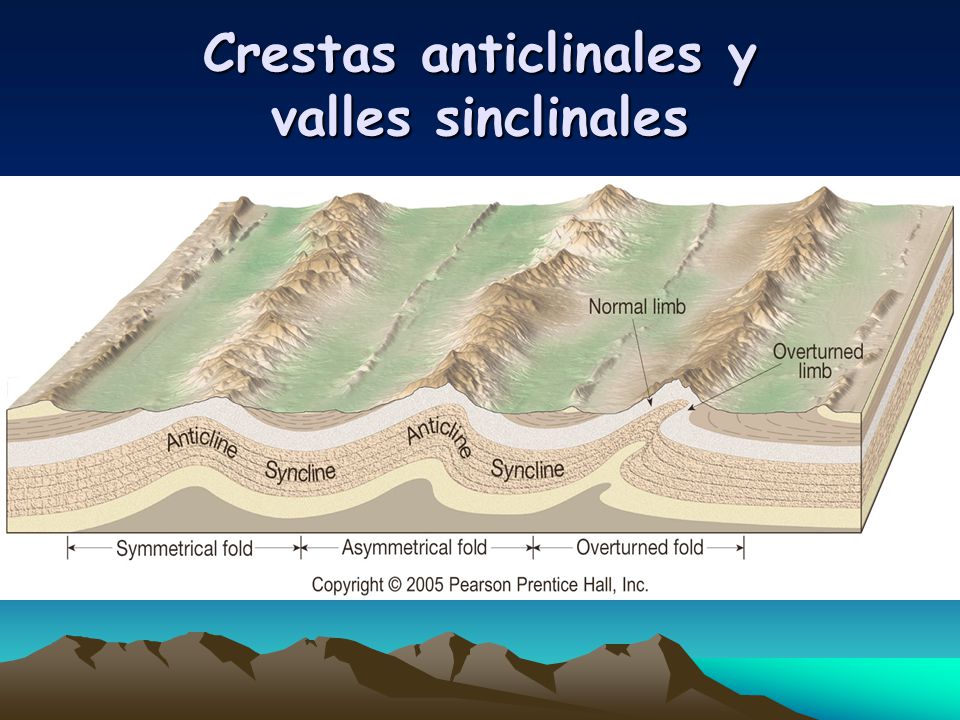 Crestas anticlinales y valles sinclinales

Normal limb

Overturned limb

Anticline

Syncline

Anticline

Syncline

Symmetrical fold

Asymmetrical fold

Overturned fold

Copyright © 2005 Pearson Prentice Hall, Inc.